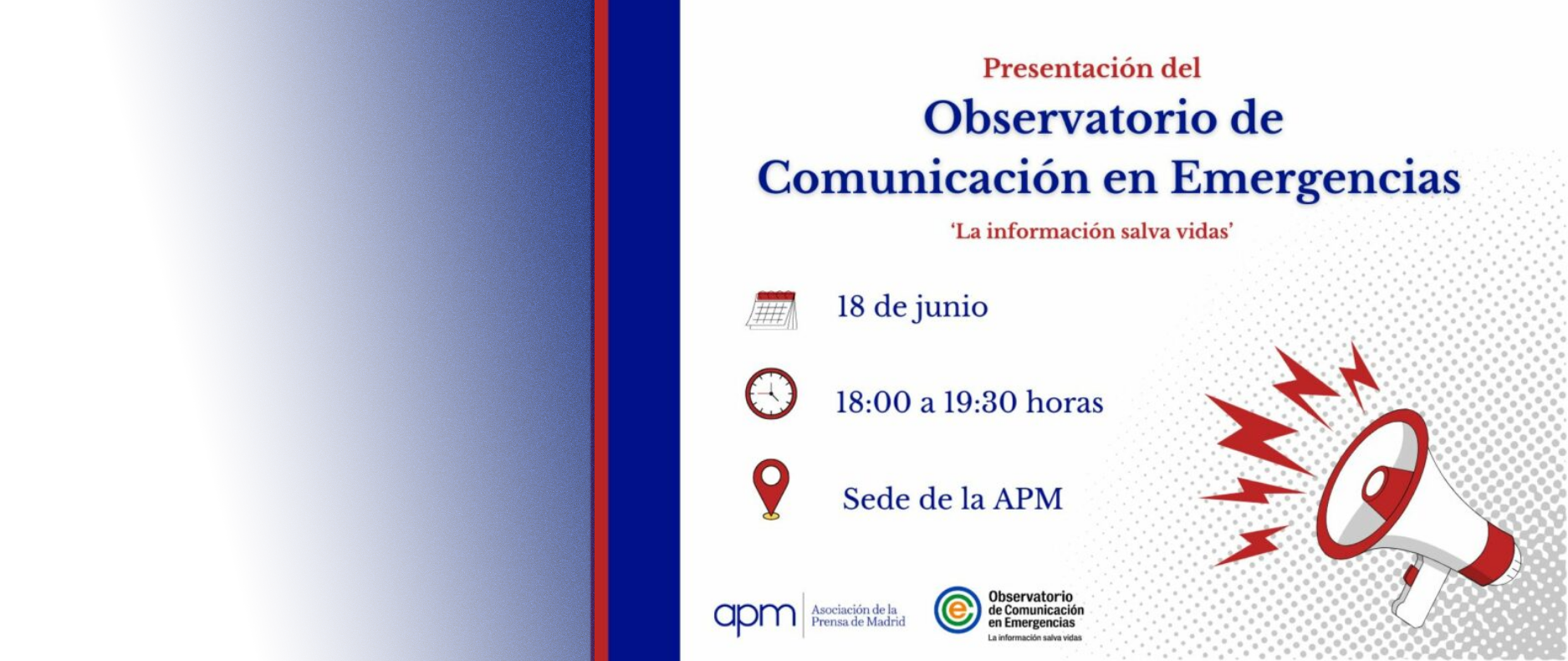 Presentación del

Observatorio de Comunicación en Emergencias

'La información salva vidas'

18 de junio

18:00 a 19:30 horas

Sede de la APM

apm Asociación de la Prensa de Madrid

Observatorio de Comunicación en Emergencias
La información salva vidas